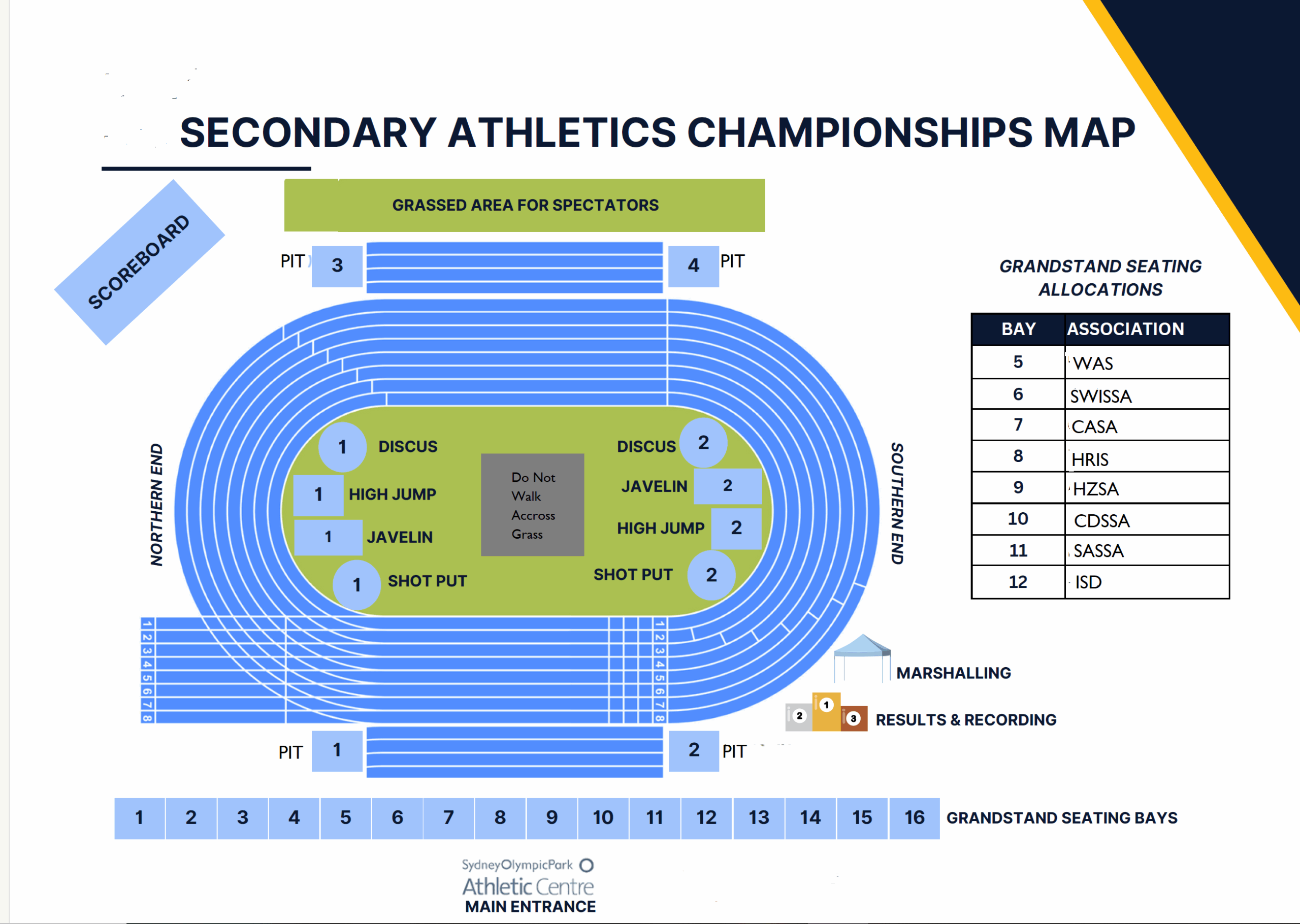 SECONDARY ATHLETICS CHAMPIONSHIPS MAP

SCOREBOARD

GRASSED AREA FOR SPECTATORS

PIT 3

4 PIT

NORTHERN END

1 DISCUS

1 HIGH JUMP

1 JAVELIN

1 SHOT PUT

Do Not Walk Accross Grass

DISCUS 2

JAVELIN 2

HIGH JUMP 2

SHOT PUT 2

SOUTHERN END

1 2 3 4 5 6 7 8

1 2 3 4 5 6 7 8

PIT 1

2 PIT

GRANDSTAND SEATING ALLOCATIONS

| BAY | ASSOCIATION |
|---|---|
| 5 | WAS |
| 6 | SWISSA |
| 7 | CASA |
| 8 | HRIS |
| 9 | HZSA |
| 10 | CDSSA |
| 11 | SASSA |
| 12 | ISD |

MARSHALLING

2 1 3 RESULTS & RECORDING

1 2 3 4 5 6 7 8 9 10 11 12 13 14 15 16 GRANDSTAND SEATING BAYS

SydneyOlympicPark
Athletic Centre
MAIN ENTRANCE